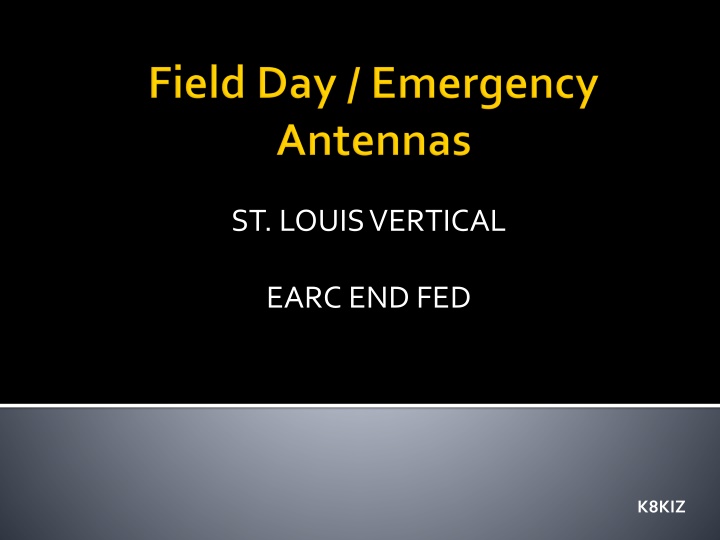 Field Day / Emergency Antennas

ST. LOUIS VERTICAL

EARC END FED

K8KIZ